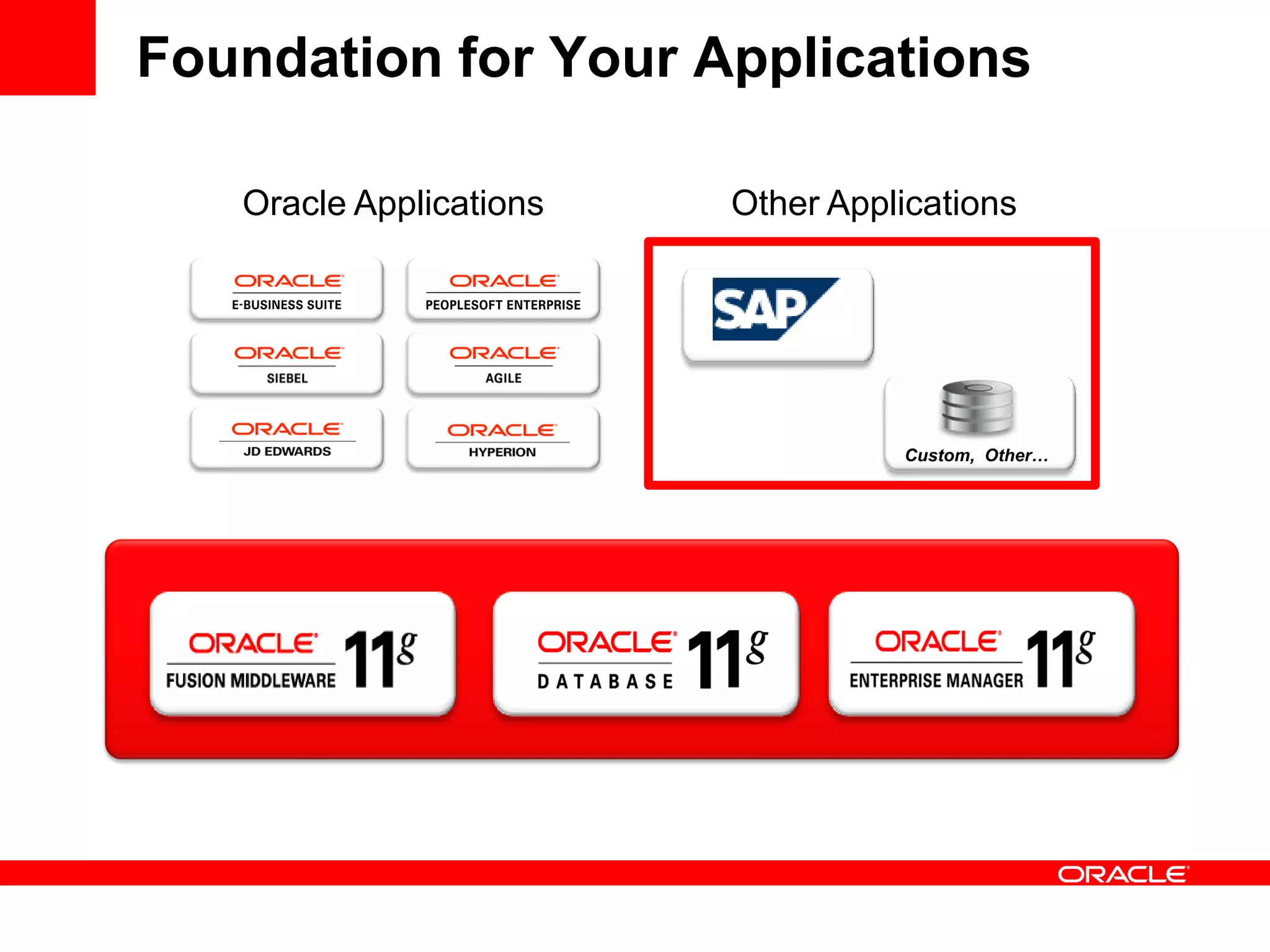 Foundation for Your Applications

Oracle Applications

ORACLE
E-BUSINESS SUITE

ORACLE
PEOPLESOFT ENTERPRISE

ORACLE
SIEBEL

ORACLE
AGILE

ORACLE
JD EDWARDS

ORACLE
HYPERION

Other Applications

SAP

Custom, Other...

ORACLE
FUSION MIDDLEWARE 11g

ORACLE
DATABASE 11g

ORACLE
ENTERPRISE MANAGER 11g

ORACLE